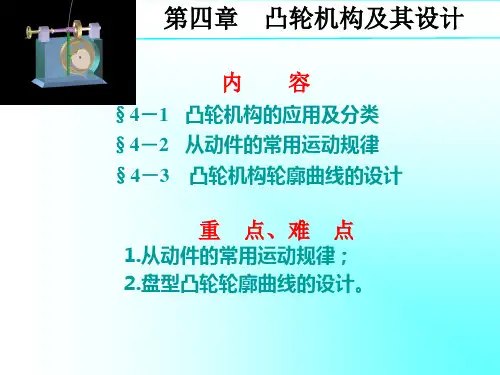 第四章　凸轮机构及其设计

内　容

§4－1　凸轮机构的应用及分类
§4－2　从动件的常用运动规律
§4－3　凸轮机构轮廓曲线的设计

重　点、难　点

1.从动件的常用运动规律；
2.盘型凸轮轮廓曲线的设计。